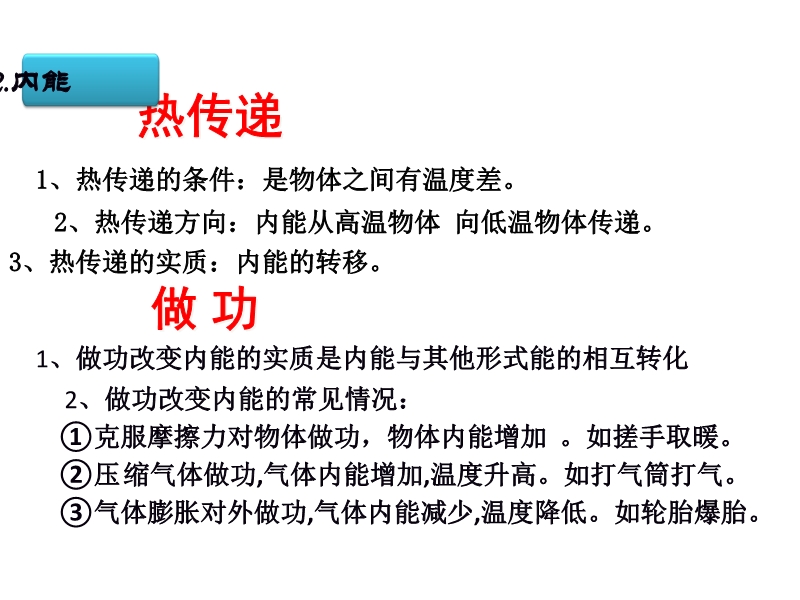 2.内能

热传递

1、热传递的条件：是物体之间有温度差。

2、热传递方向：内能从高温物体 向低温物体传递。

3、热传递的实质：内能的转移。

做 功

1、做功改变内能的实质是内能与其他形式能的相互转化

2、做功改变内能的常见情况：

①克服摩擦力对物体做功，物体内能增加 。如搓手取暖。

②压缩气体做功,气体内能增加,温度升高。如打气筒打气。

③气体膨胀对外做功,气体内能减少,温度降低。如轮胎爆胎。